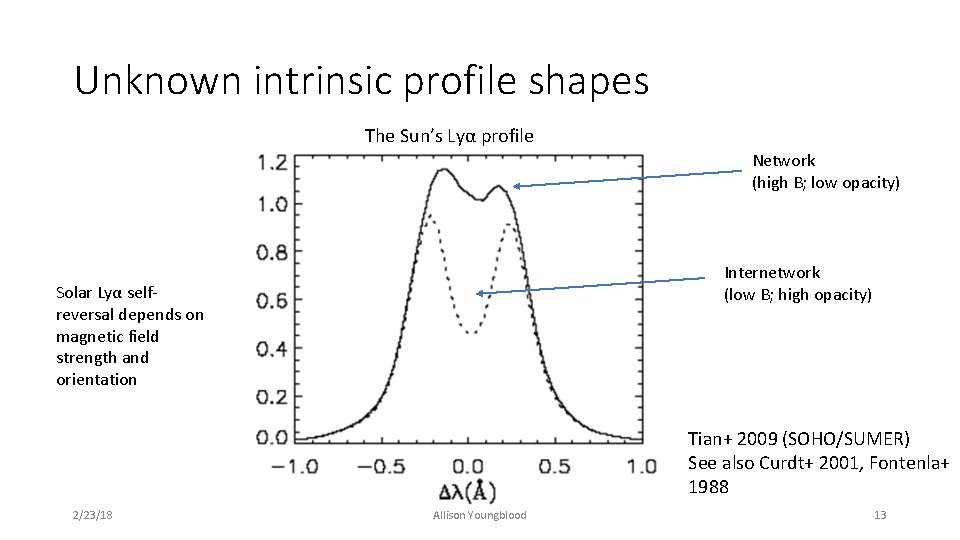 Unknown intrinsic profile shapes

The Sun's Lyα profile

Network
(high B; low opacity)

Internetwork
(low B; high opacity)

Solar Lyα self-reversal depends on magnetic field strength and orientation

1.2
1.0
0.8
0.6
0.4
0.2
0.0

−1.0 −0.5 0.0 0.5 1.0
Δλ(Å)

Tian+ 2009 (SOHO/SUMER)
See also Curdt+ 2001, Fontenla+ 1988

2/23/18

Allison Youngblood

13